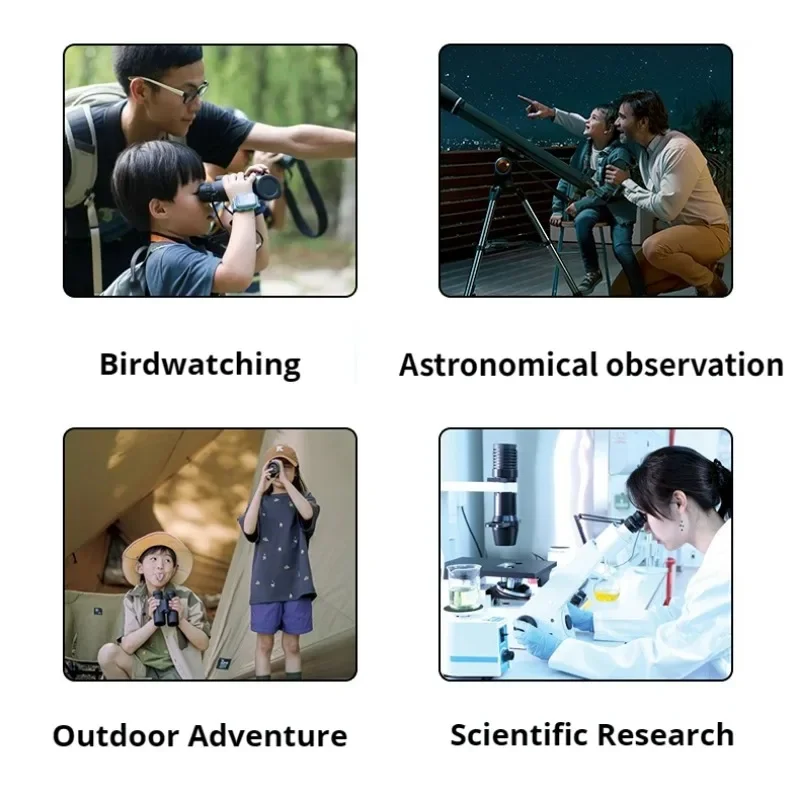 Birdwatching

Astronomical observation

Outdoor Adventure

Scientific Research